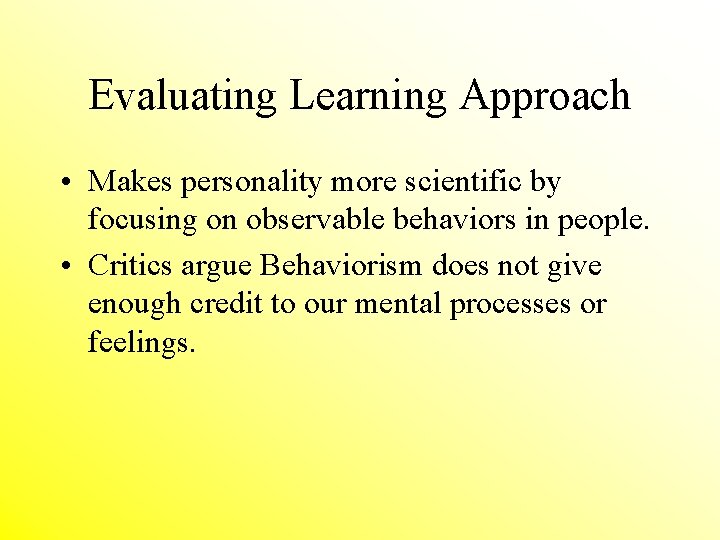 Evaluating Learning Approach

• Makes personality more scientific by focusing on observable behaviors in people.

• Critics argue Behaviorism does not give enough credit to our mental processes or feelings.